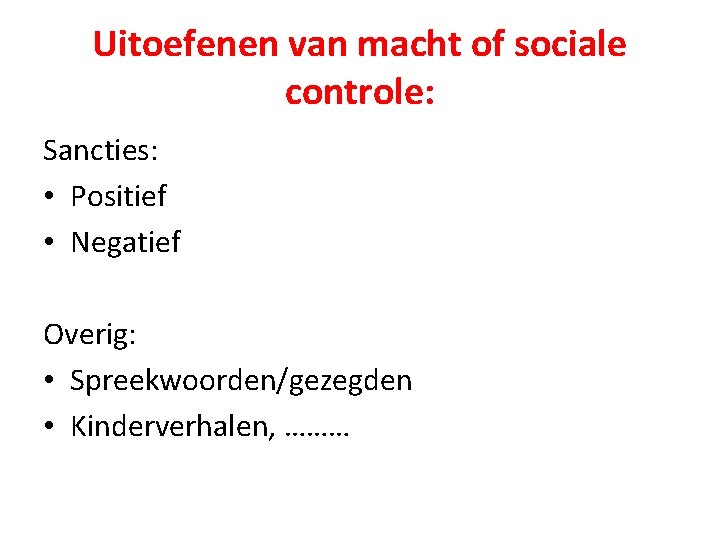 Uitoefenen van macht of sociale controle:

Sancties:
• Positief
• Negatief

Overig:
• Spreekwoorden/gezegden
• Kinderverhalen, ………